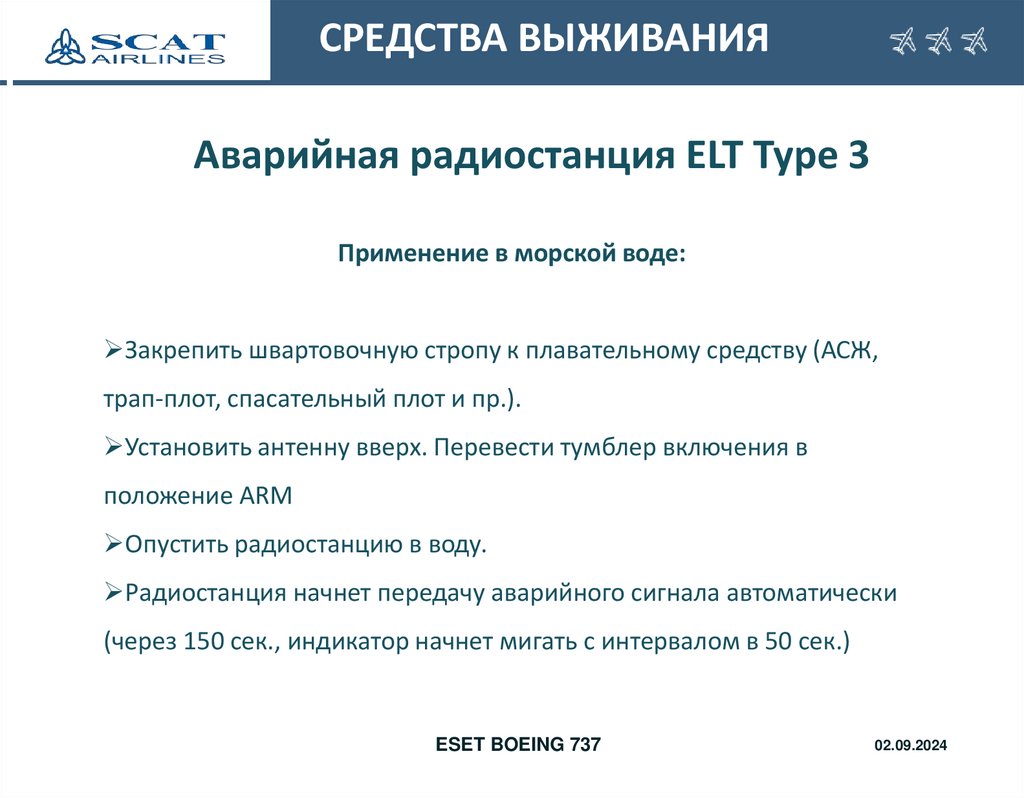 SCAT AIRLINES

СРЕДСТВА ВЫЖИВАНИЯ

Аварийная радиостанция ELT Type 3

Применение в морской воде:

➢Закрепить швартовочную стропу к плавательному средству (АСЖ, трап-плот, спасательный плот и пр.).

➢Установить антенну вверх. Перевести тумблер включения в положение ARM

➢Опустить радиостанцию в воду.

➢Радиостанция начнет передачу аварийного сигнала автоматически (через 150 сек., индикатор начнет мигать с интервалом в 50 сек.)

ESET BOEING 737

02.09.2024